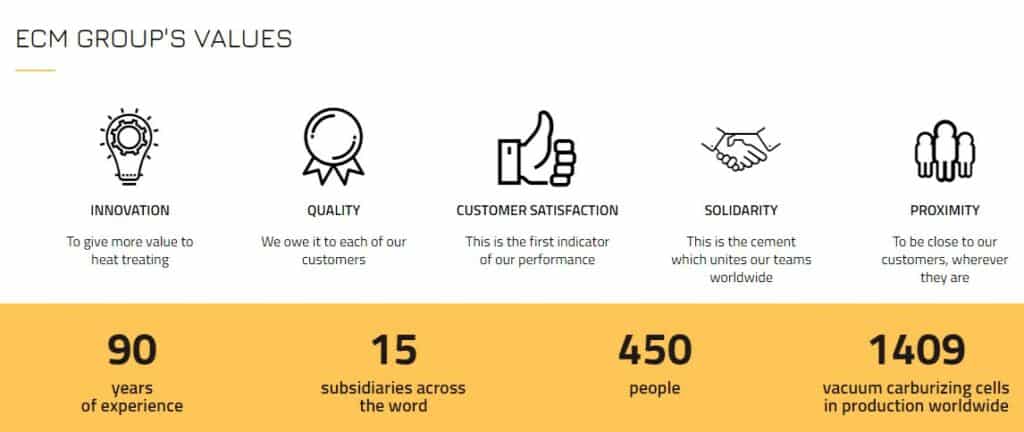 ECM GROUP'S VALUES

INNOVATION

To give more value to heat treating

QUALITY

We owe it to each of our customers

CUSTOMER SATISFACTION

This is the first indicator of our performance

SOLIDARITY

This is the cement which unites our teams worldwide

PROXIMITY

To be close to our customers, wherever they are

90

years of experience

15

subsidiaries across the word

450

people

1409

vacuum carburizing cells in production worldwide